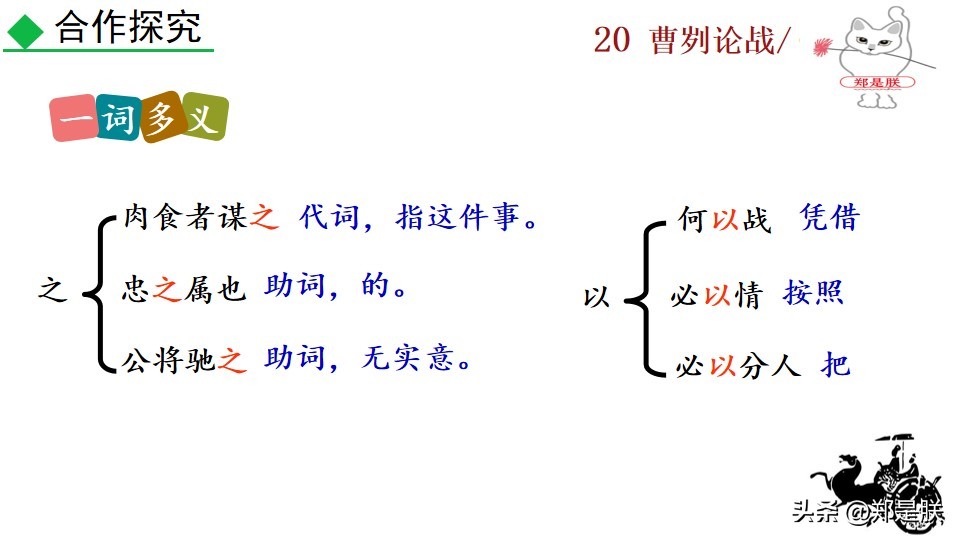 ◆ 合作探究

20 曹刿论战/

郑是朕

一词多义

之
肉食者谋之 代词，指这件事。
忠之属也 助词，的。
公将驰之 助词，无实意。

以
何以战 凭借
必以情 按照
必以分人 把

头条 @郑是朕